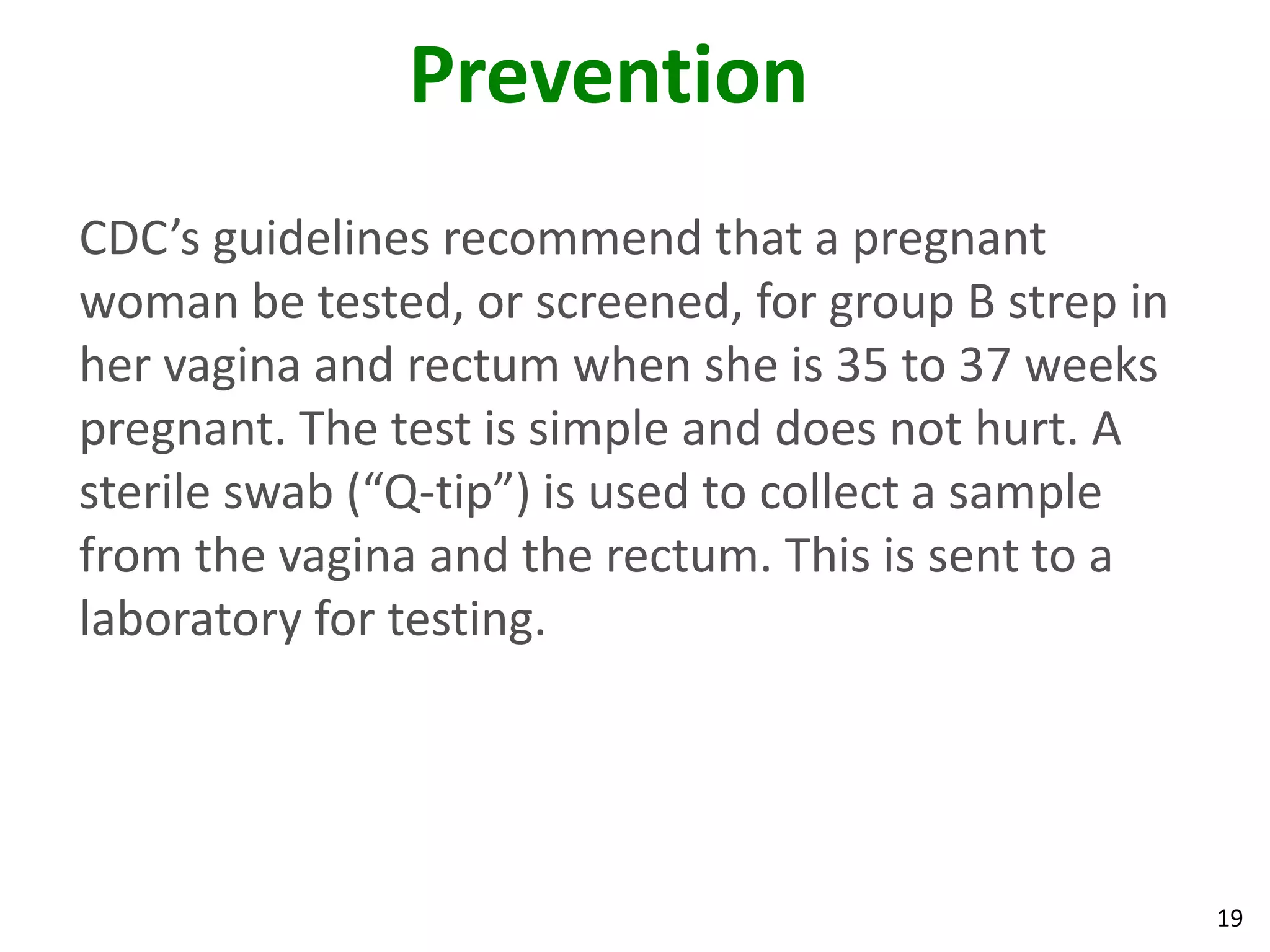 Prevention

CDC’s guidelines recommend that a pregnant woman be tested, or screened, for group B strep in her vagina and rectum when she is 35 to 37 weeks pregnant. The test is simple and does not hurt. A sterile swab (“Q-tip”) is used to collect a sample from the vagina and the rectum. This is sent to a laboratory for testing.

19